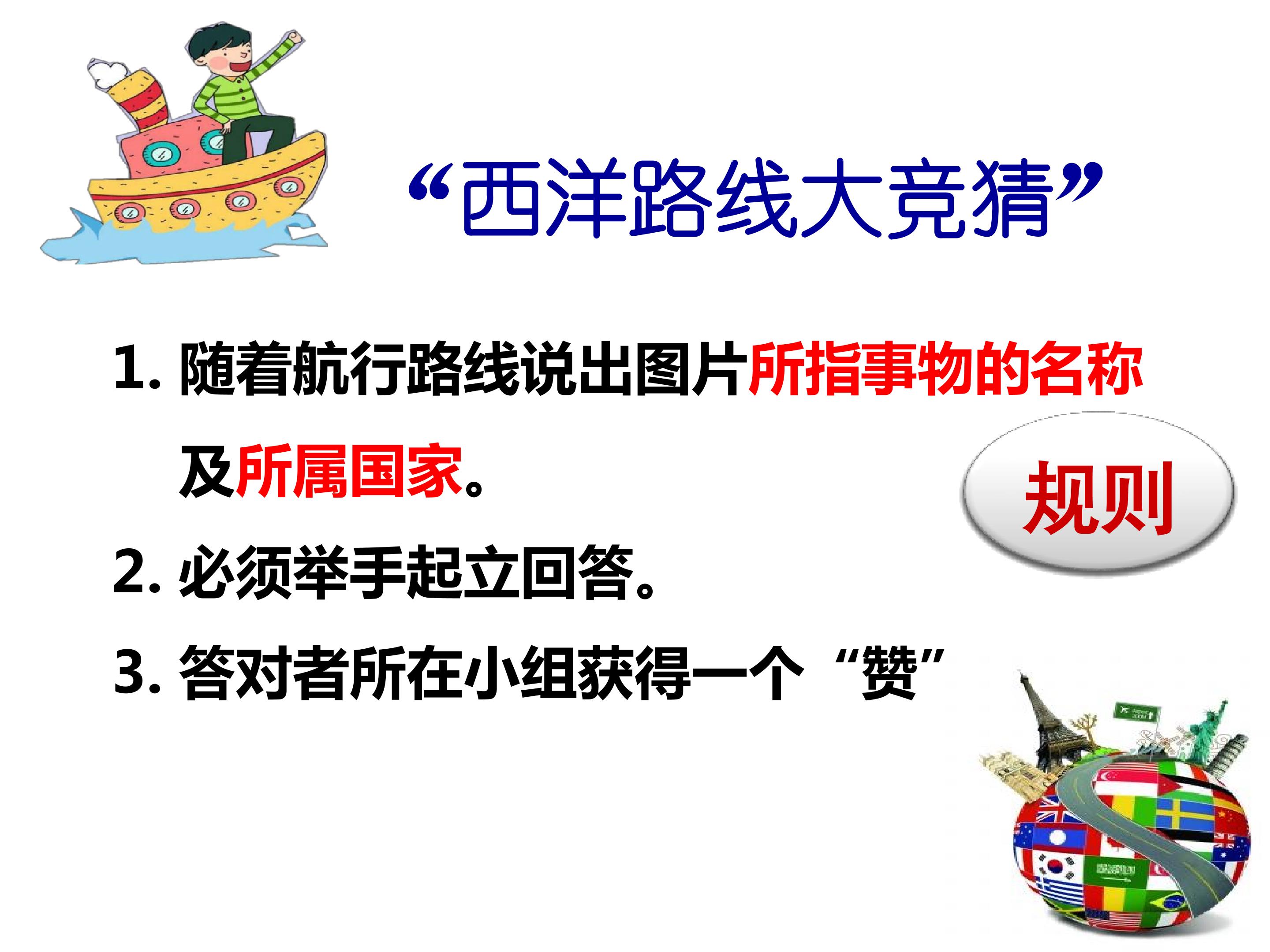 “西洋路线大竞猜”

1. 随着航行路线说出图片所指事物的名称及所属国家。

规则

2. 必须举手起立回答。

3. 答对者所在小组获得一个“赞”